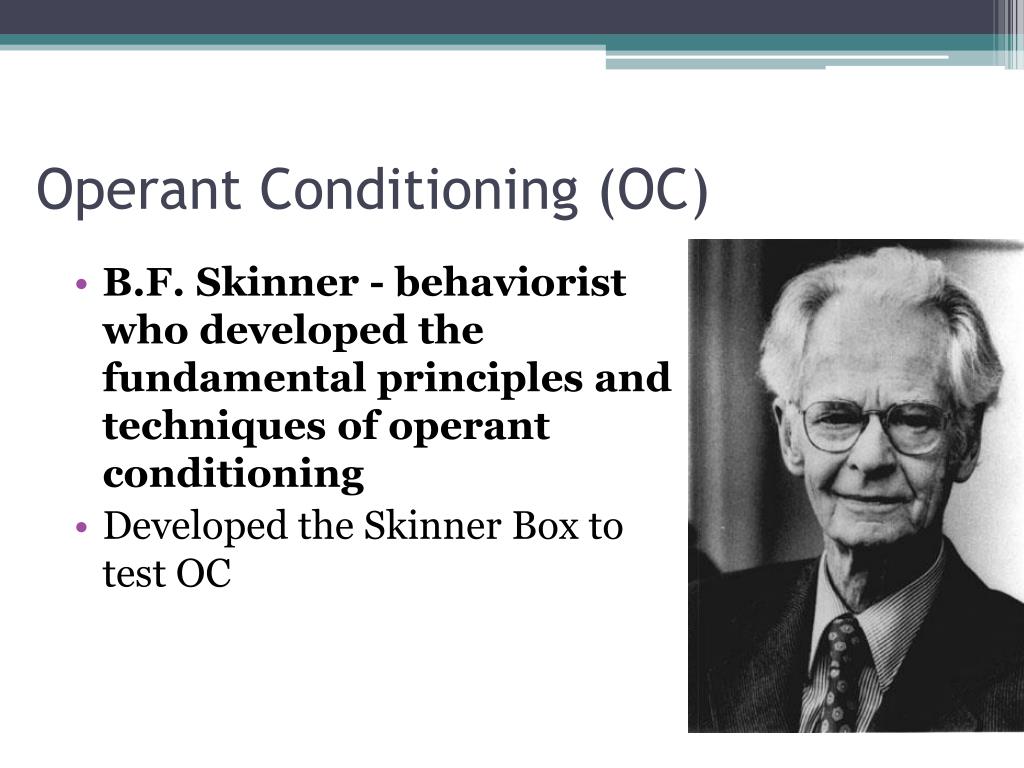 Operant Conditioning (OC)

• B.F. Skinner - behaviorist who developed the fundamental principles and techniques of operant conditioning
• Developed the Skinner Box to test OC